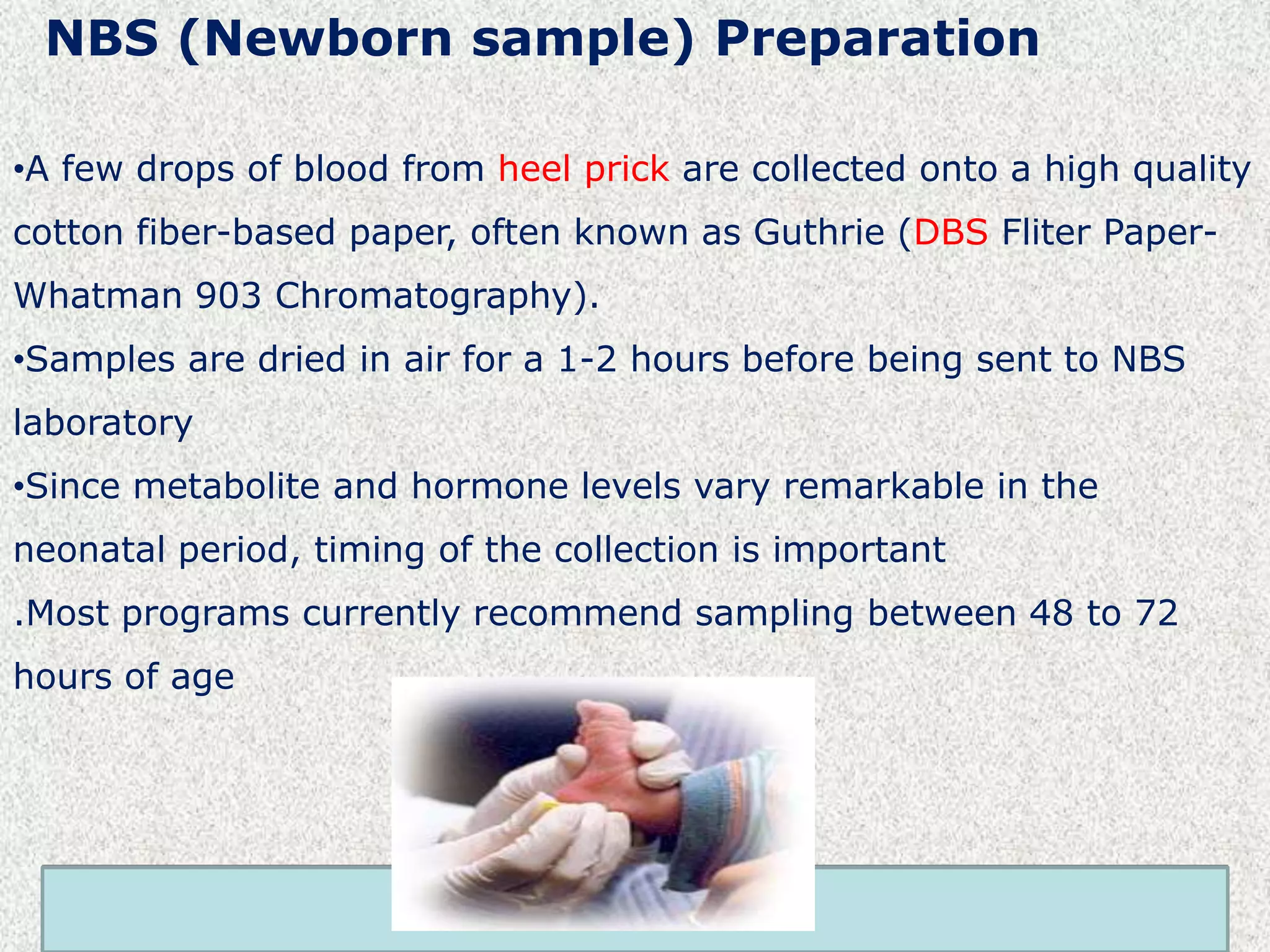 NBS (Newborn sample) Preparation

•A few drops of blood from heel prick are collected onto a high quality cotton fiber-based paper, often known as Guthrie (DBS Fliter Paper-Whatman 903 Chromatography).

•Samples are dried in air for a 1-2 hours before being sent to NBS laboratory

•Since metabolite and hormone levels vary remarkable in the neonatal period, timing of the collection is important

.Most programs currently recommend sampling between 48 to 72 hours of age